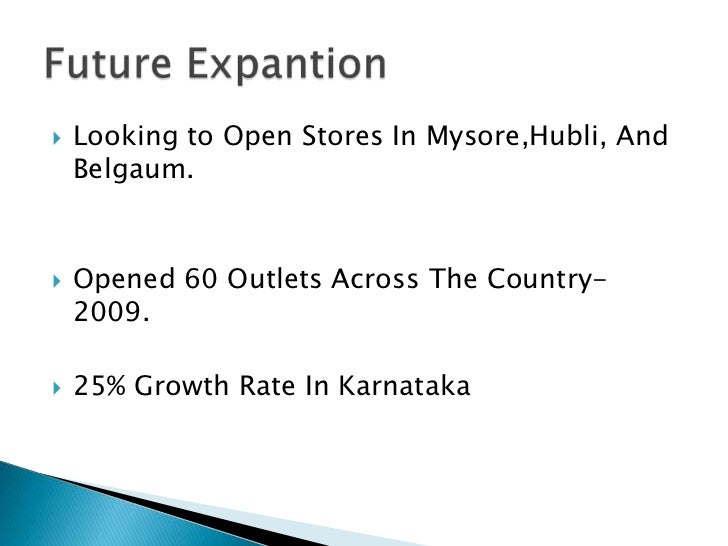 Future Expantion

Looking to Open Stores In Mysore,Hubli, And Belgaum.

Opened 60 Outlets Across The Country-2009.

25% Growth Rate In Karnataka